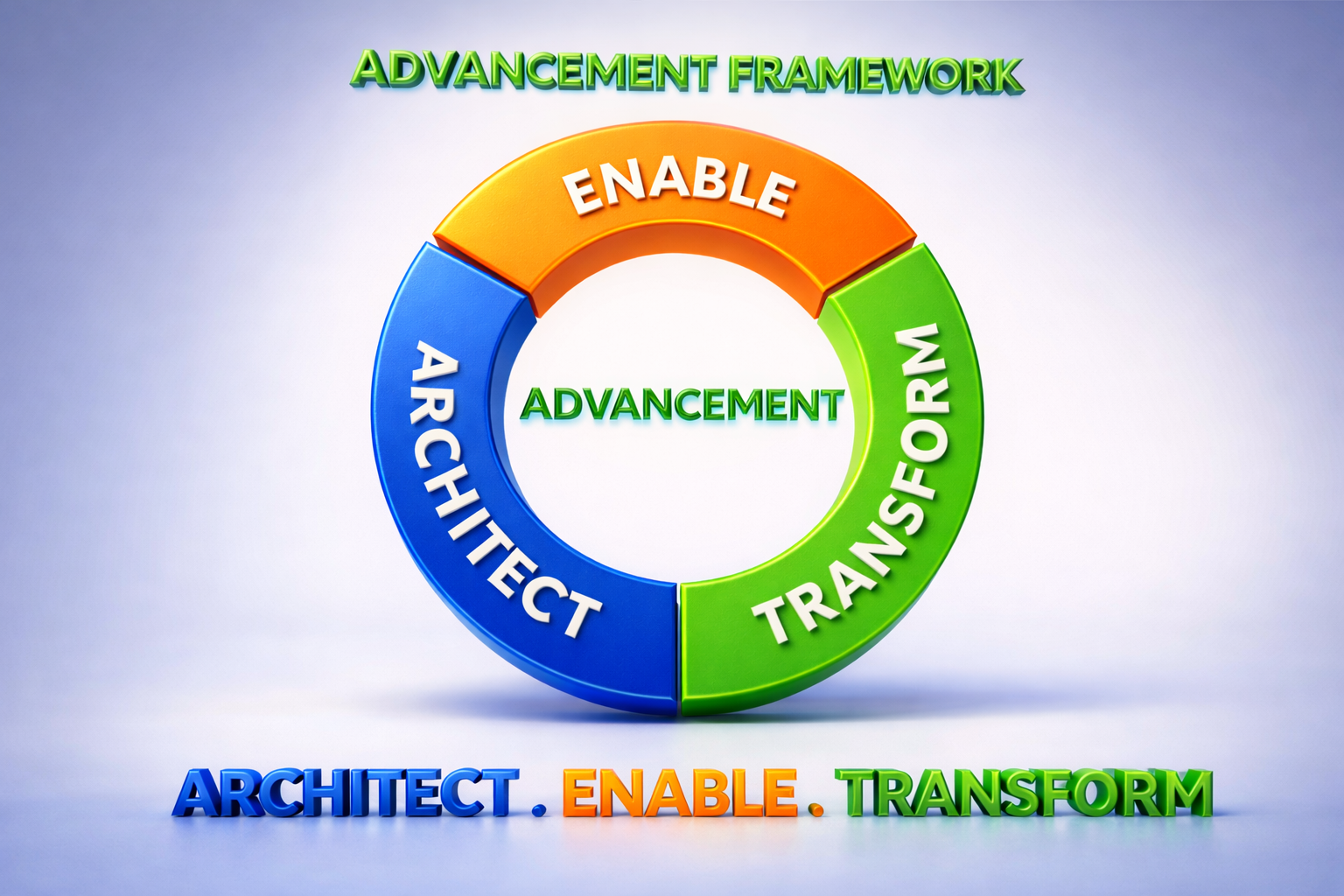 ADVANCEMENT FRAMEWORK

ENABLE

ARCHITECT

ADVANCEMENT

TRANSFORM

ARCHITECT . ENABLE . TRANSFORM